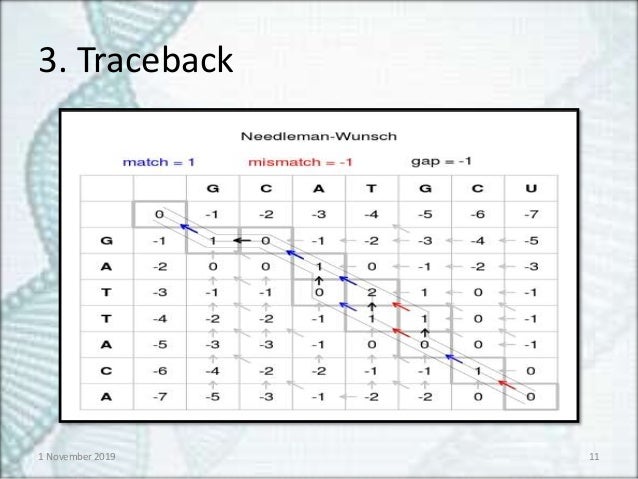 3. Traceback

Needleman-Wunsch

match = 1   mismatch = -1   gap = -1

| | | G | C | A | T | G | C | U |
|---|---|---|---|---|---|---|---|---|
| | 0 | -1 | -2 | -3 | -4 | -5 | -6 | -7 |
| G | -1 | 1 | 0 | -1 | -2 | -3 | -4 | -5 |
| A | -2 | 0 | 0 | 1 | 0 | -1 | -2 | -3 |
| T | -3 | -1 | -1 | 0 | 2 | 1 | 0 | -1 |
| T | -4 | -2 | -2 | -1 | 1 | 1 | 0 | -1 |
| A | -5 | -3 | -3 | -1 | 0 | 0 | 0 | -1 |
| C | -6 | -4 | -2 | -2 | -1 | -1 | 1 | 0 |
| A | -7 | -5 | -3 | -1 | -2 | -2 | 0 | 0 |

1 November 2019

11